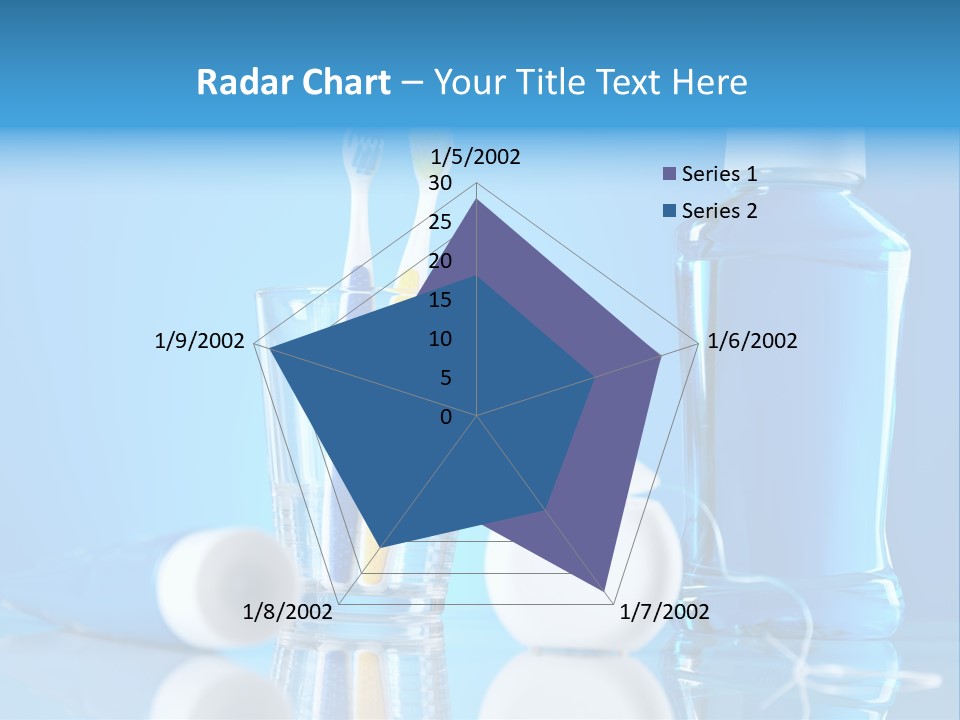 Radar Chart – Your Title Text Here

1/5/2002
30
25
20
15
10
5
0
1/6/2002
1/7/2002
1/8/2002
1/9/2002

Series 1
Series 2